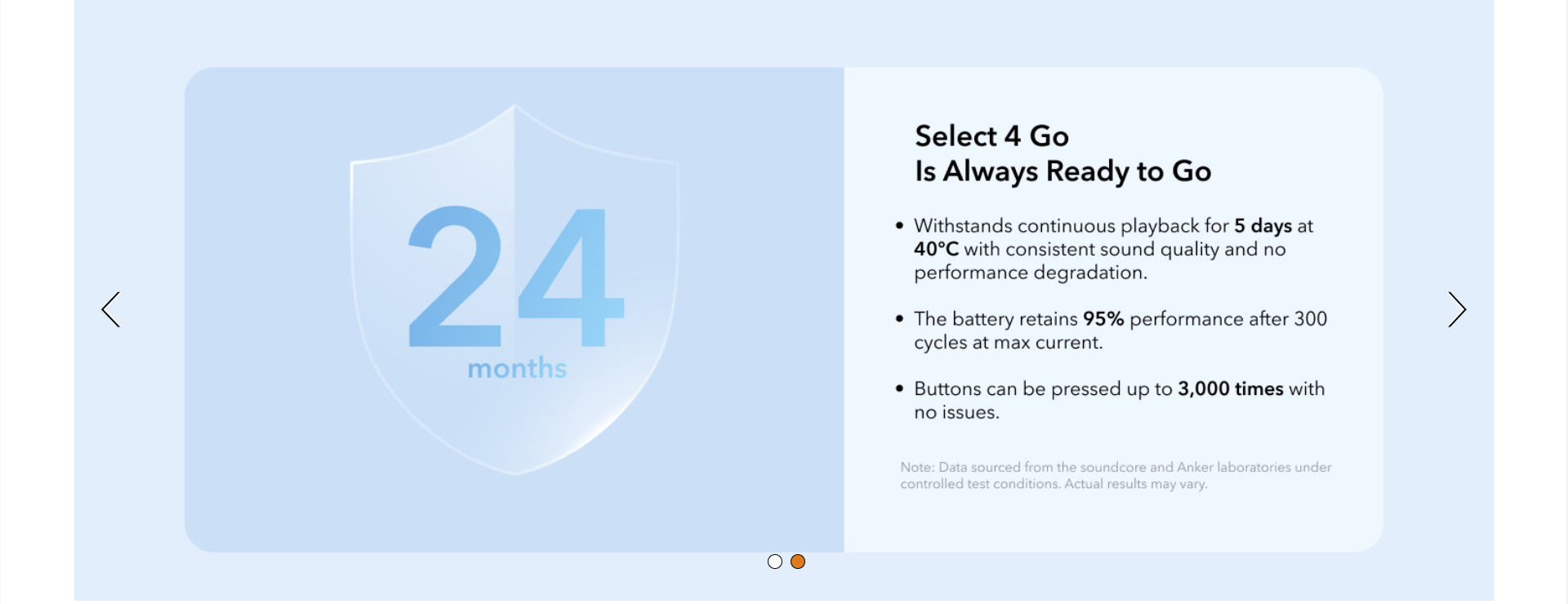 24
months

Select 4 Go
Is Always Ready to Go

• Withstands continuous playback for 5 days at 40°C with consistent sound quality and no performance degradation.

• The battery retains 95% performance after 300 cycles at max current.

• Buttons can be pressed up to 3,000 times with no issues.

Note: Data sourced from the soundcore and Anker laboratories under controlled test conditions. Actual results may vary.